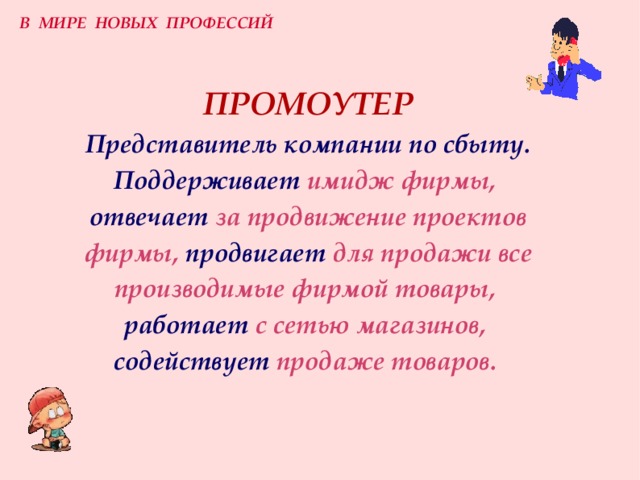 В МИРЕ НОВЫХ ПРОФЕССИЙ

ПРОМОУТЕР

Представитель компании по сбыту. Поддерживает имидж фирмы, отвечает за продвижение проектов фирмы, продвигает для продажи все производимые фирмой товары, работает с сетью магазинов, содействует продаже товаров.